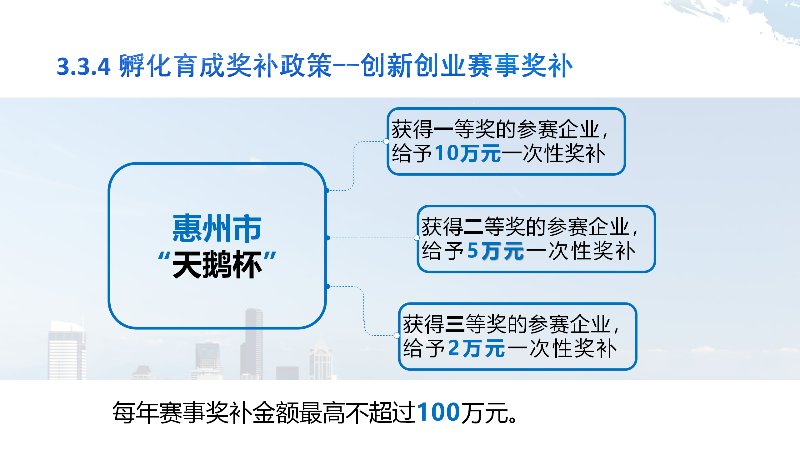 3.3.4 孵化育成奖补政策--创新创业赛事奖补

惠州市
“天鹅杯”

获得一等奖的参赛企业，给予10万元一次性奖补

获得二等奖的参赛企业，给予5万元一次性奖补

获得三等奖的参赛企业，给予2万元一次性奖补

每年赛事奖补金额最高不超过100万元。